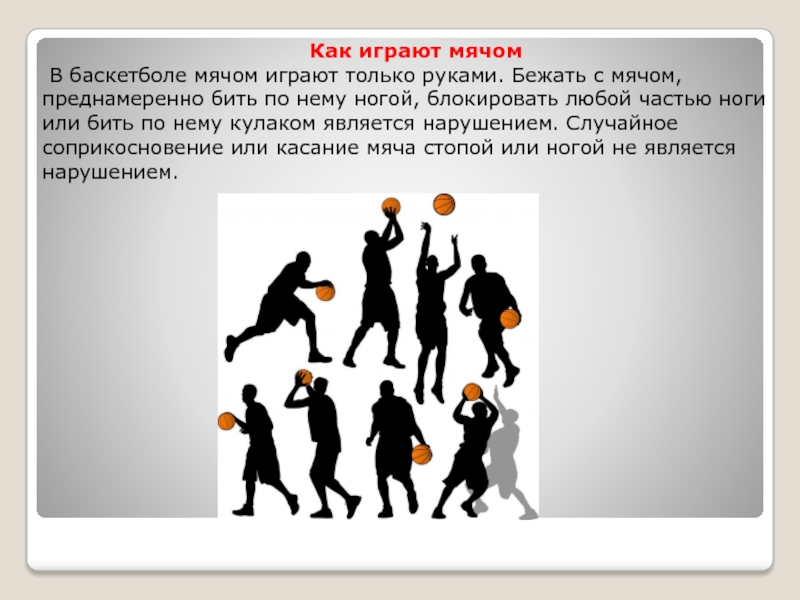 Как играют мячом

В баскетболе мячом играют только руками. Бежать с мячом, преднамеренно бить по нему ногой, блокировать любой частью ноги или бить по нему кулаком является нарушением. Случайное соприкосновение или касание мяча стопой или ногой не является нарушением.